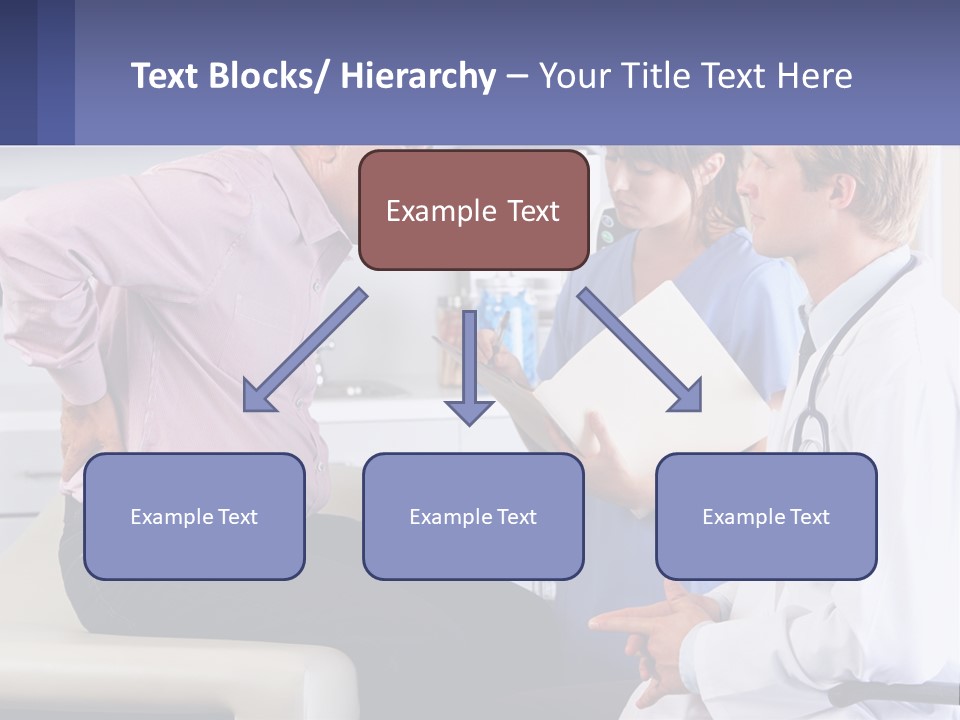 Text Blocks/ Hierarchy – Your Title Text Here

Example Text

Example Text

Example Text

Example Text